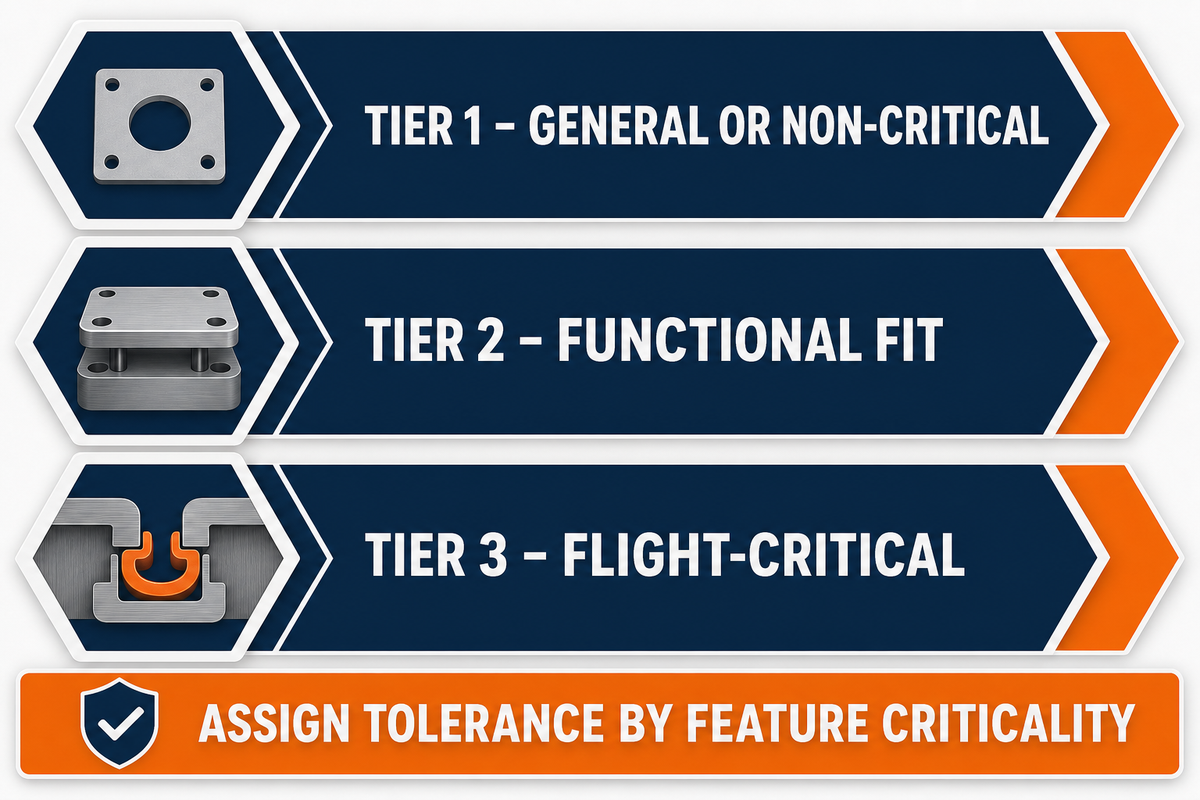 TIER 1 – GENERAL OR NON-CRITICAL

TIER 2 – FUNCTIONAL FIT

TIER 3 – FLIGHT-CRITICAL

ASSIGN TOLERANCE BY FEATURE CRITICALITY